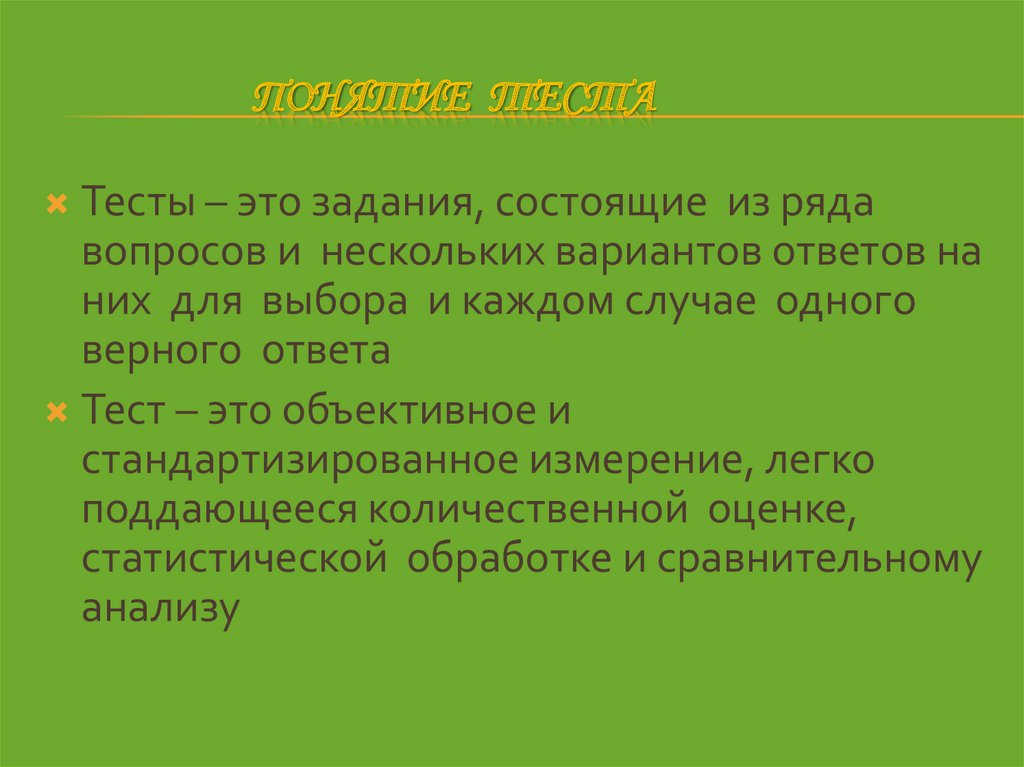 ПОНЯТИЕ ТЕСТА

Тесты – это задания, состоящие из ряда вопросов и нескольких вариантов ответов на них для выбора и каждом случае одного верного ответа

Тест – это объективное и стандартизированное измерение, легко поддающееся количественной оценке, статистической обработке и сравнительному анализу